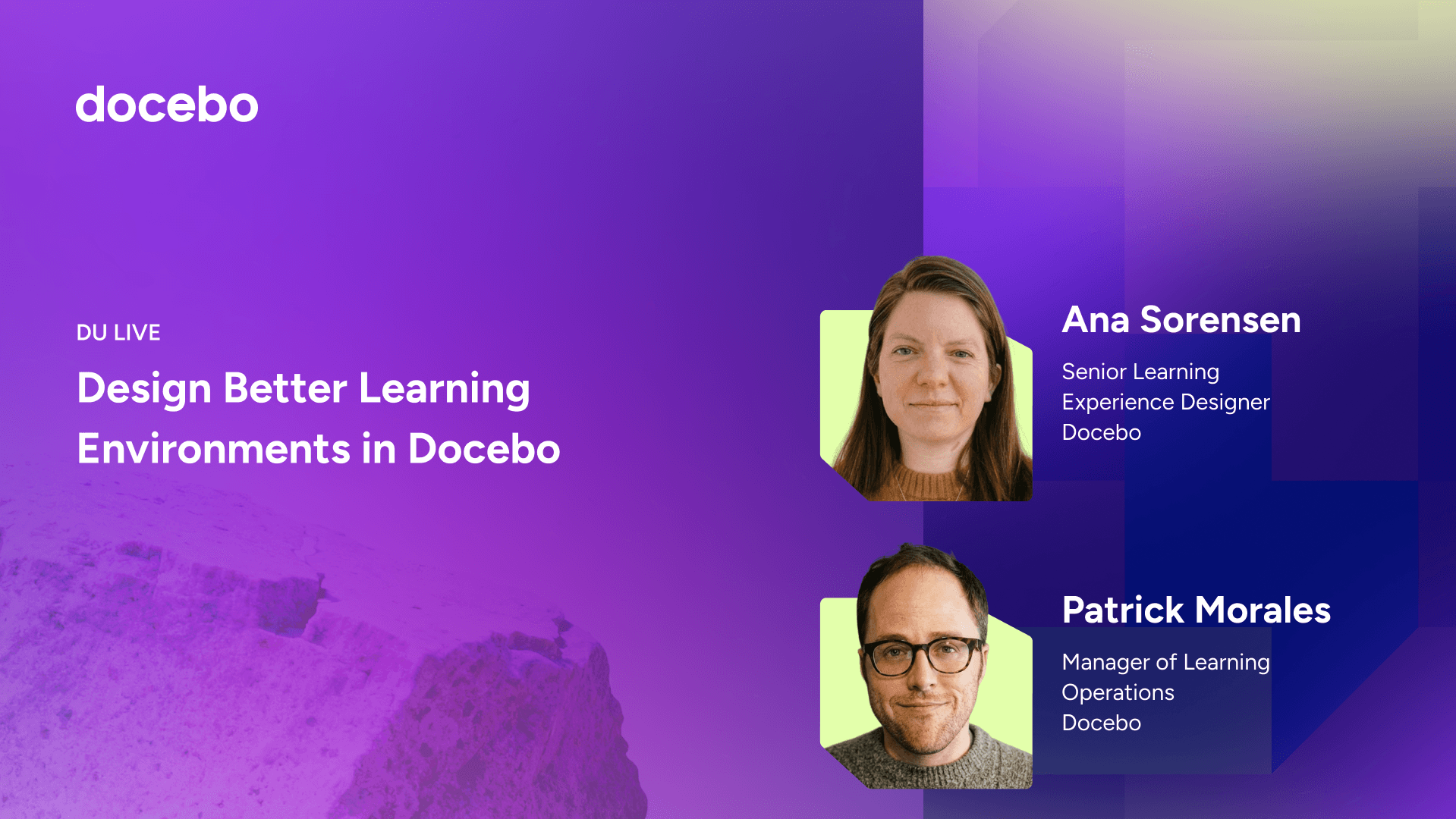 docebo

DU LIVE

Design Better Learning Environments in Docebo

Ana Sorensen

Senior Learning Experience Designer
Docebo

Patrick Morales

Manager of Learning Operations
Docebo